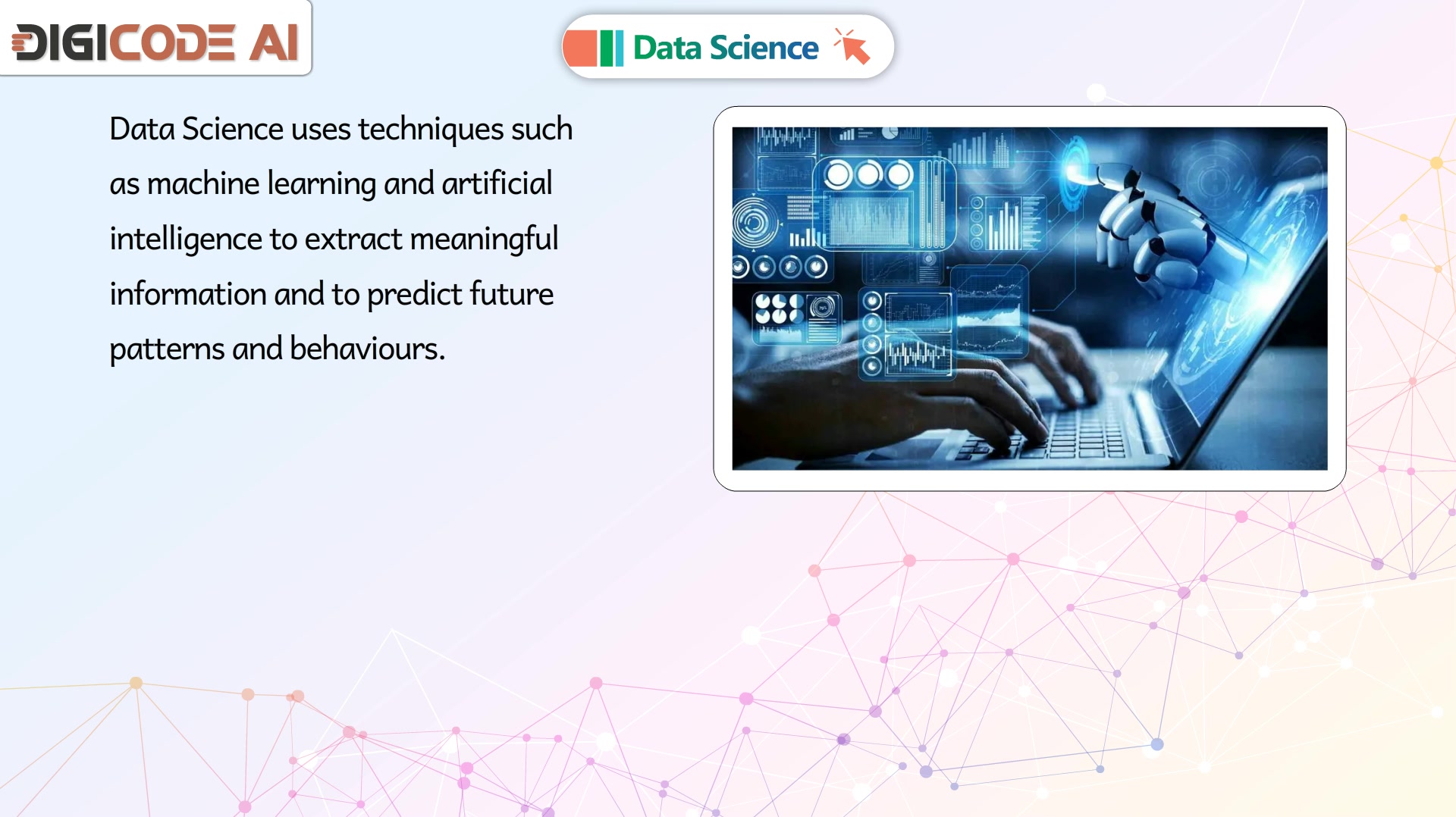 DIGICODE AI

Data Science

Data Science uses techniques such as machine learning and artificial intelligence to extract meaningful information and to predict future patterns and behaviours.